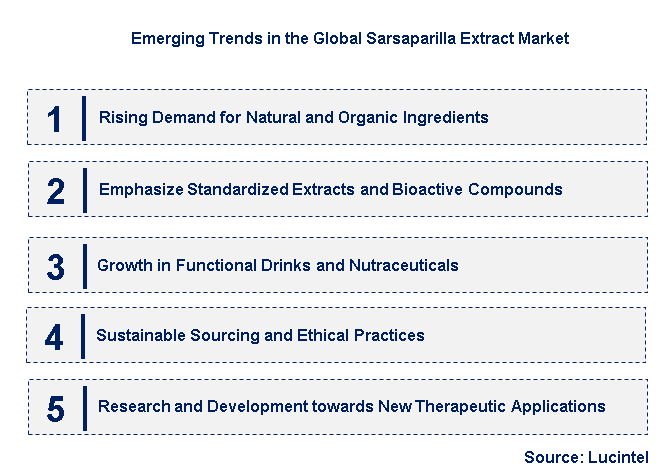 Emerging Trends in the Global Sarsaparilla Extract Market

1 Rising Demand for Natural and Organic Ingredients

2 Emphasize Standardized Extracts and Bioactive Compounds

3 Growth in Functional Drinks and Nutraceuticals

4 Sustainable Sourcing and Ethical Practices

5 Research and Development towards New Therapeutic Applications

Source: Lucintel